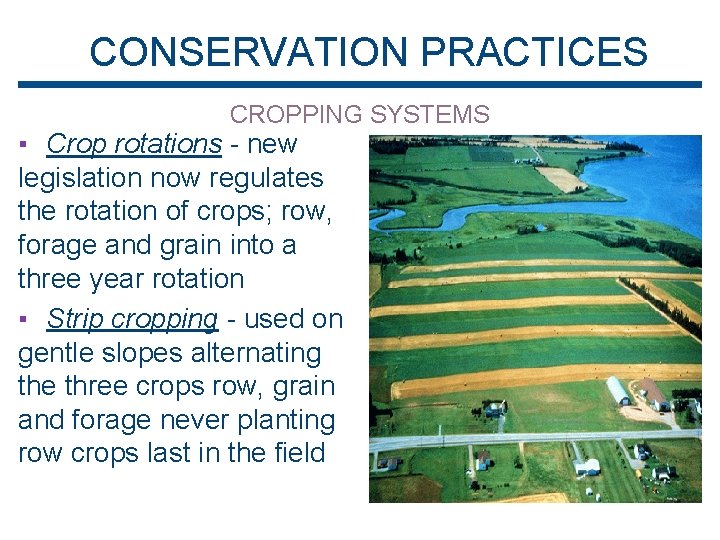 CONSERVATION PRACTICES

CROPPING SYSTEMS

▪ Crop rotations - new legislation now regulates the rotation of crops; row, forage and grain into a three year rotation

▪ Strip cropping - used on gentle slopes alternating the three crops row, grain and forage never planting row crops last in the field